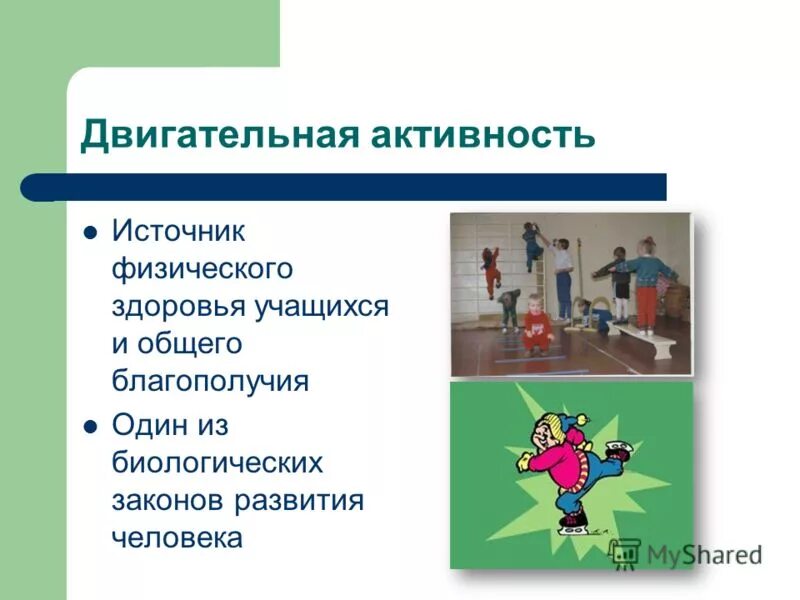 Двигательная активность

- Источник физического здоровья учащихся и общего благополучия
- Один из биологических законов развития человека

MyShared